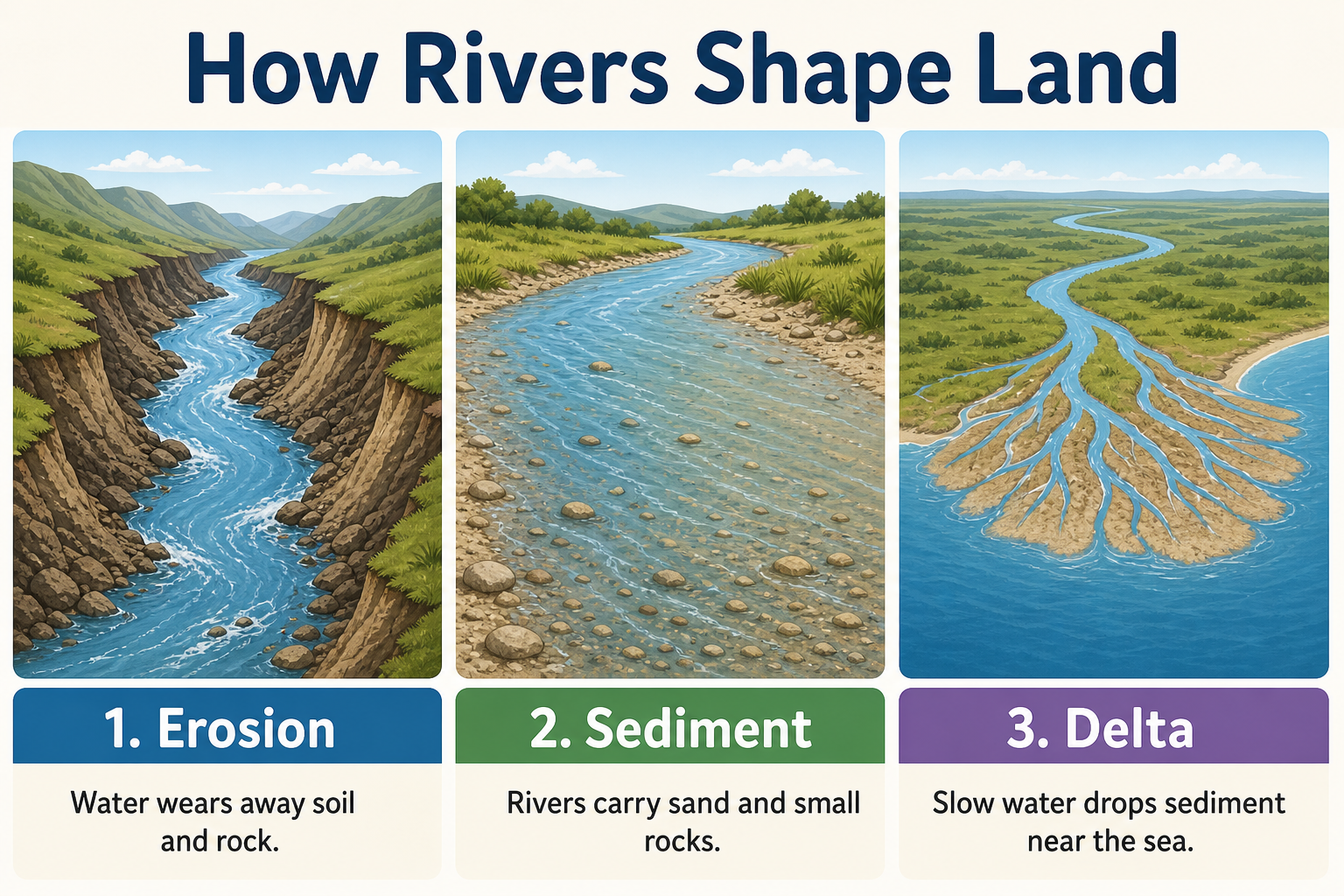 How Rivers Shape Land

1. Erosion

Water wears away soil and rock.

2. Sediment

Rivers carry sand and small rocks.

3. Delta

Slow water drops sediment near the sea.